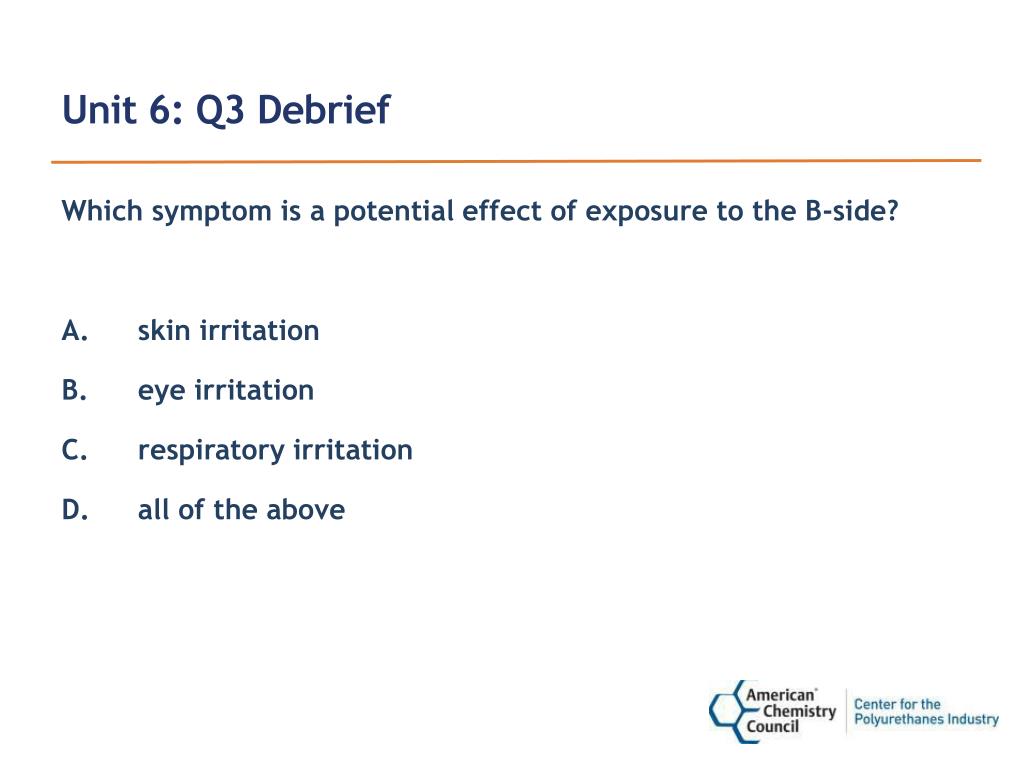 Unit 6: Q3 Debrief

Which symptom is a potential effect of exposure to the B-side?

A. skin irritation

B. eye irritation

C. respiratory irritation

D. all of the above

American Chemistry Council

Center for the Polyurethanes Industry